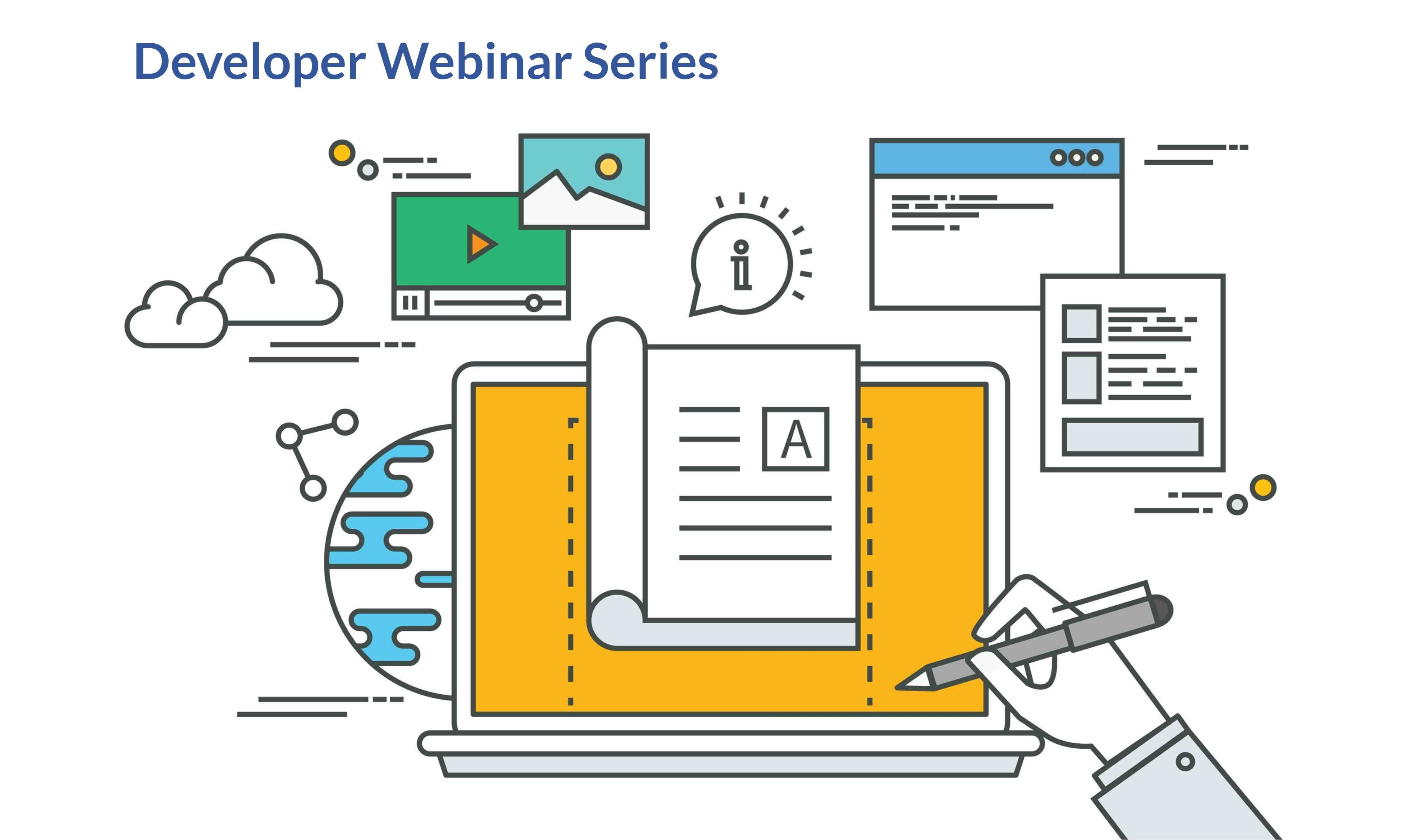 Developer Webinar Series

i

A